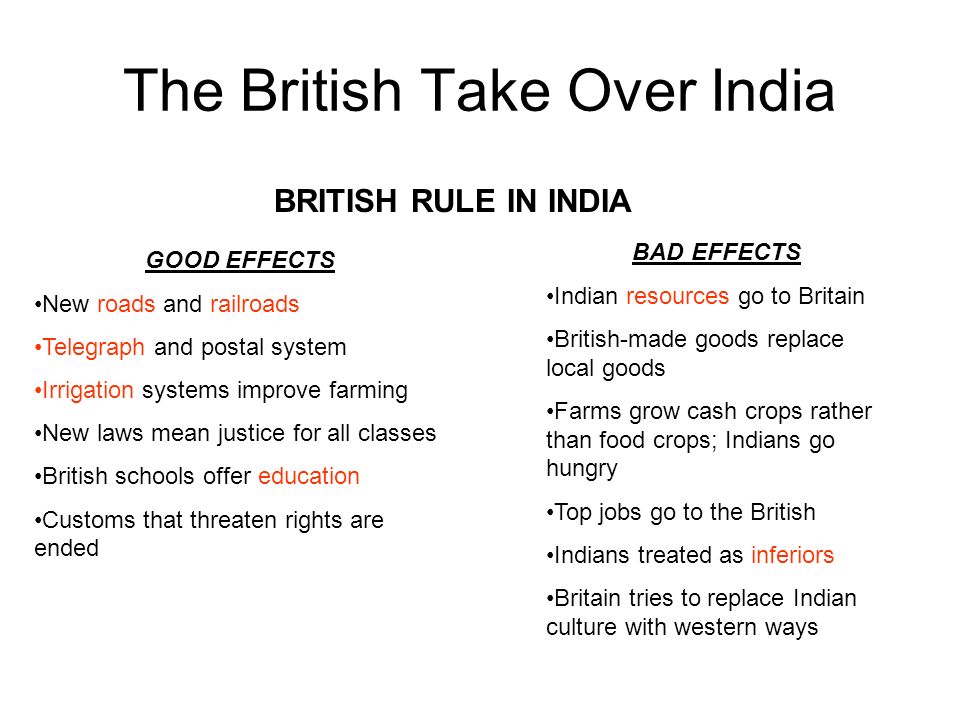 The British Take Over India

BRITISH RULE IN INDIA

GOOD EFFECTS

•New roads and railroads

•Telegraph and postal system

•Irrigation systems improve farming

•New laws mean justice for all classes

•British schools offer education

•Customs that threaten rights are ended

BAD EFFECTS

•Indian resources go to Britain

•British-made goods replace local goods

•Farms grow cash crops rather than food crops; Indians go hungry

•Top jobs go to the British

•Indians treated as inferiors

•Britain tries to replace Indian culture with western ways